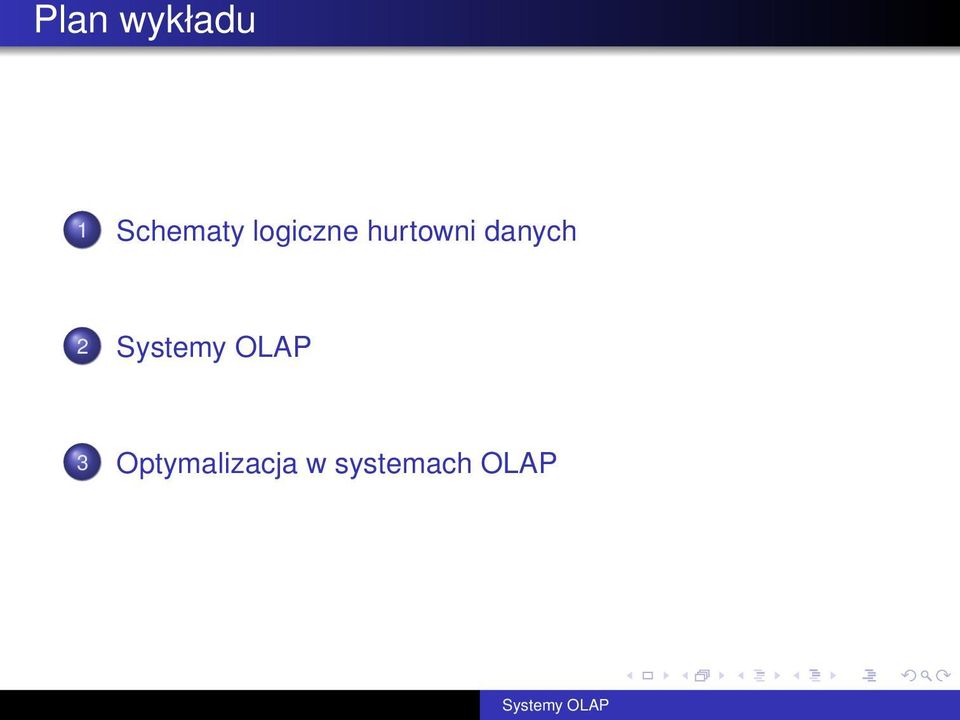 Plan wykładu

1 Schematy logiczne hurtowni danych

2 Systemy OLAP

3 Optymalizacja w systemach OLAP

Systemy OLAP